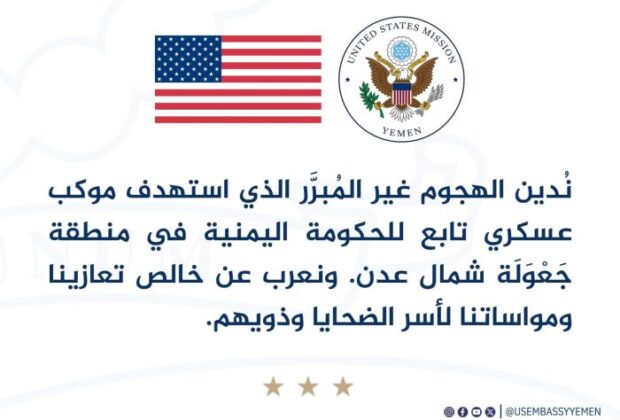 UNITED STATES MISSION
YEMEN

نُدين الهجوم غير المُبرَّر الذي استهدف موكب عسكري تابع للحكومة اليمنية في منطقة جَعْوَلَة شمال عدن. ونعرب عن خالص تعازينا ومواساتنا لأسر الضحايا وذويهم.

@USEMBASSYYEMEN